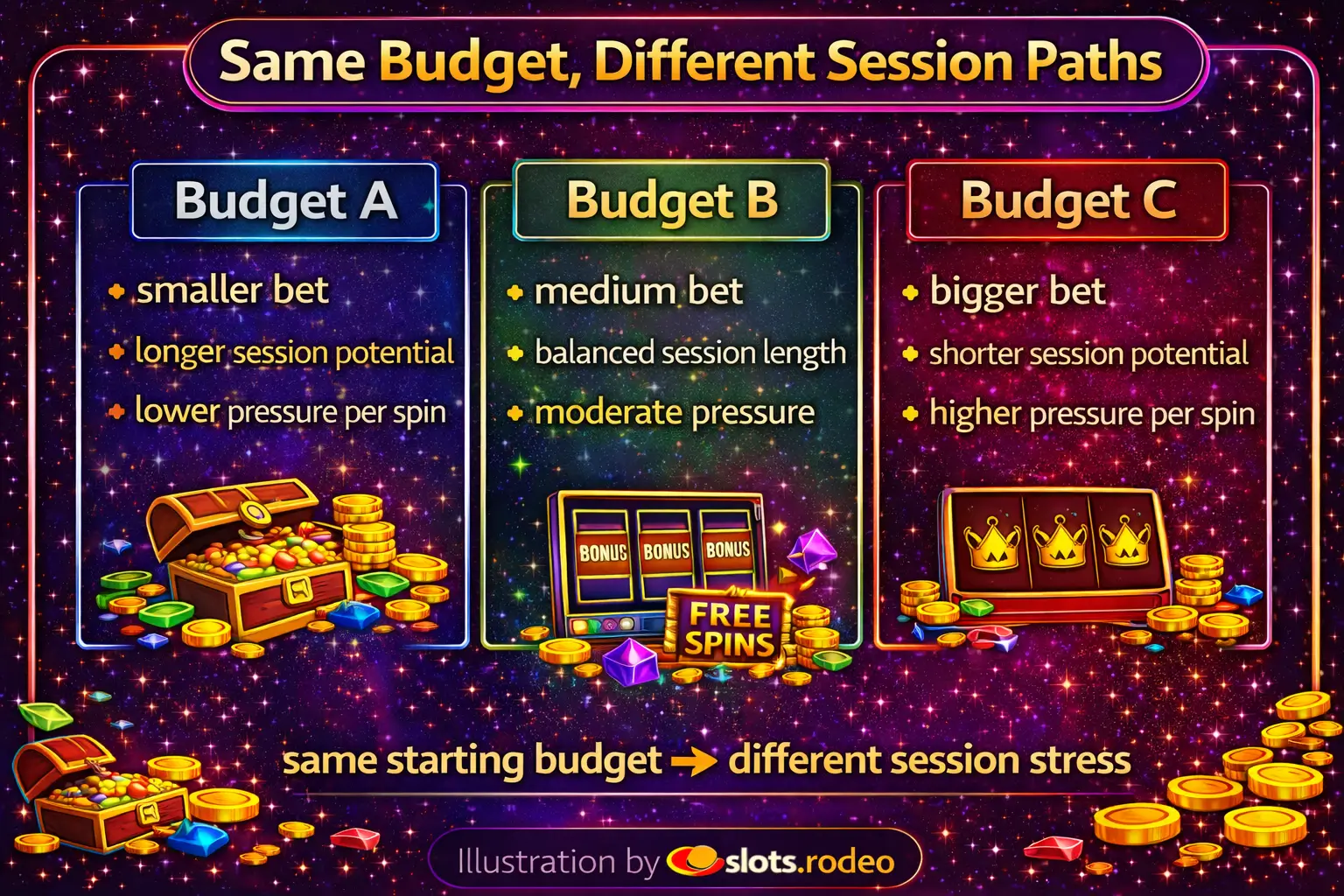 Same Budget, Different Session Paths

Budget A

smaller bet
longer session potential
lower pressure per spin

Budget B

medium bet
balanced session length
moderate pressure

BONUS BONUS BONUS
FREE SPINS

Budget C

bigger bet
shorter session potential
higher pressure per spin

same starting budget → different session stress

Illustration by slots.rodeo